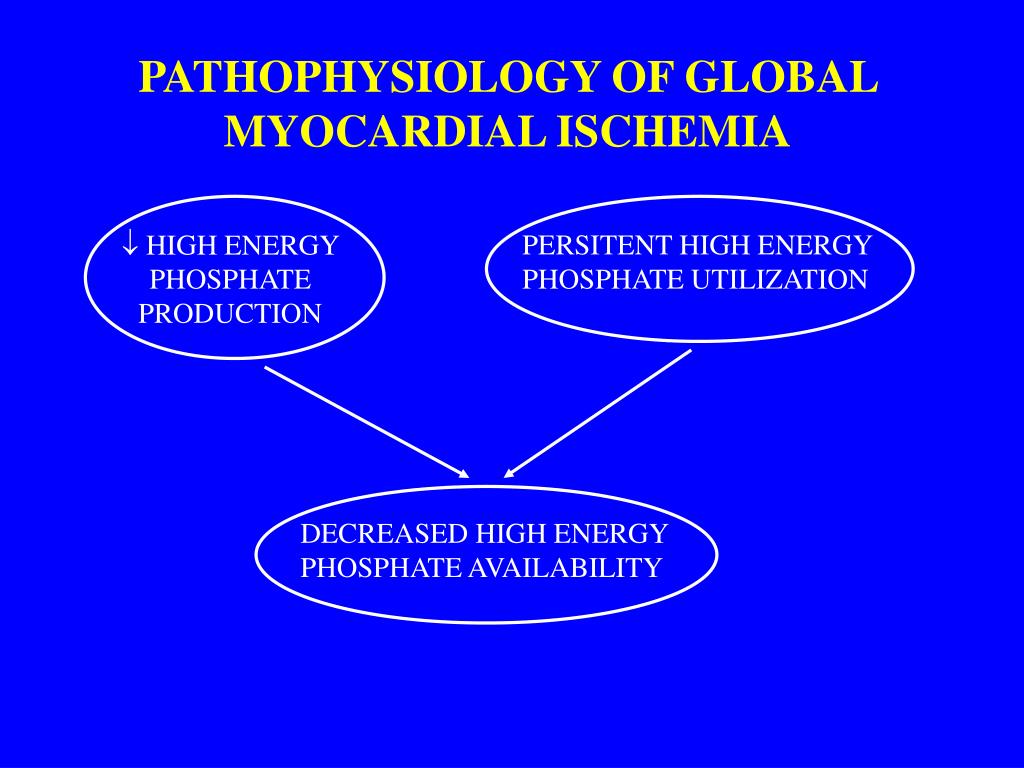 PATHOPHYSIOLOGY OF GLOBAL MYOCARDIAL ISCHEMIA

↓ HIGH ENERGY PHOSPHATE PRODUCTION

PERSITENT HIGH ENERGY PHOSPHATE UTILIZATION

DECREASED HIGH ENERGY PHOSPHATE AVAILABILITY